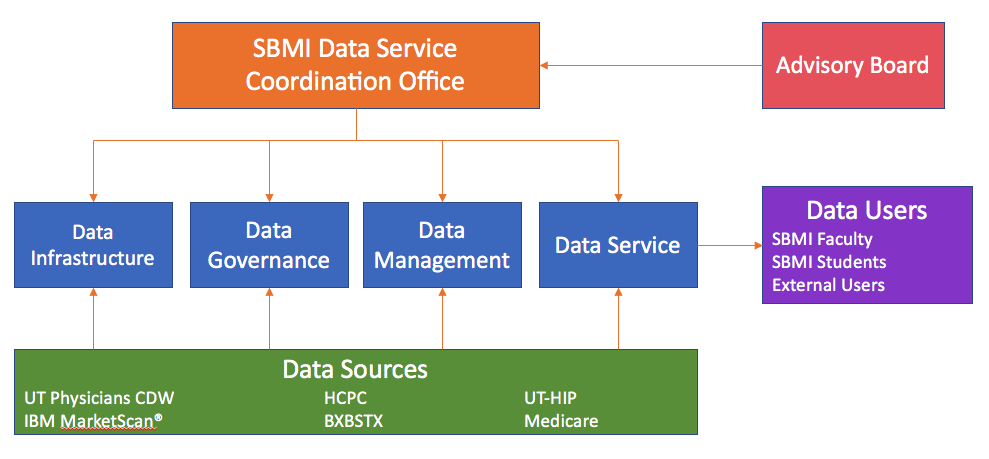 SBMI Data Service Coordination Office

Advisory Board

Data Infrastructure

Data Governance

Data Management

Data Service

Data Users
SBMI Faculty
SBMI Students
External Users

Data Sources
UT Physicians CDW
IBM MarketScan®
HCPC
BXBSTX
UT-HIP
Medicare